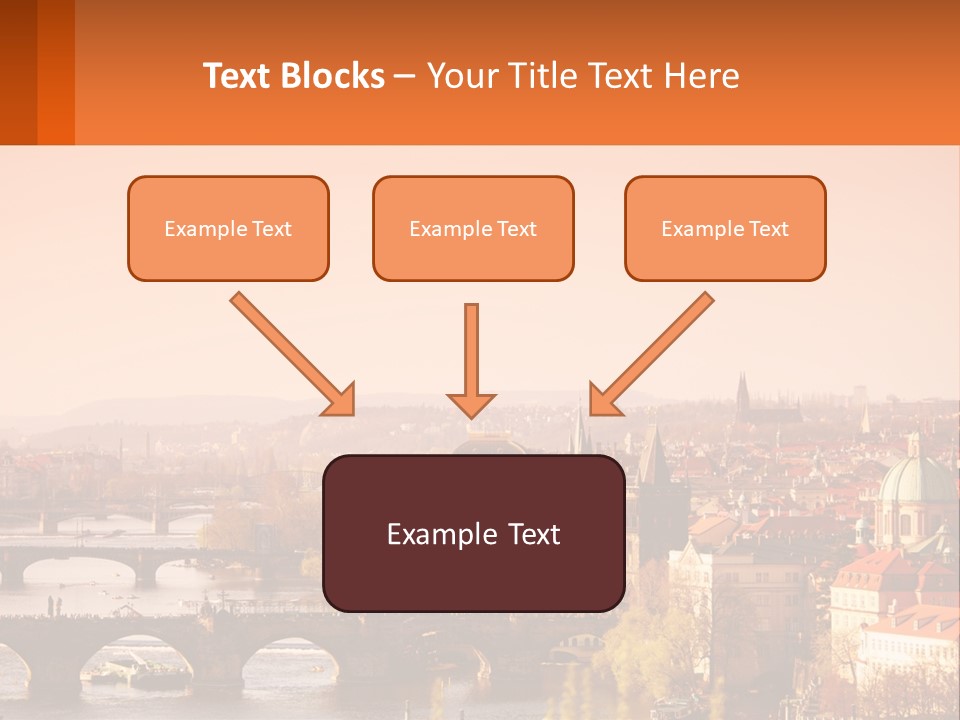 Text Blocks – Your Title Text Here

Example Text

Example Text

Example Text

Example Text